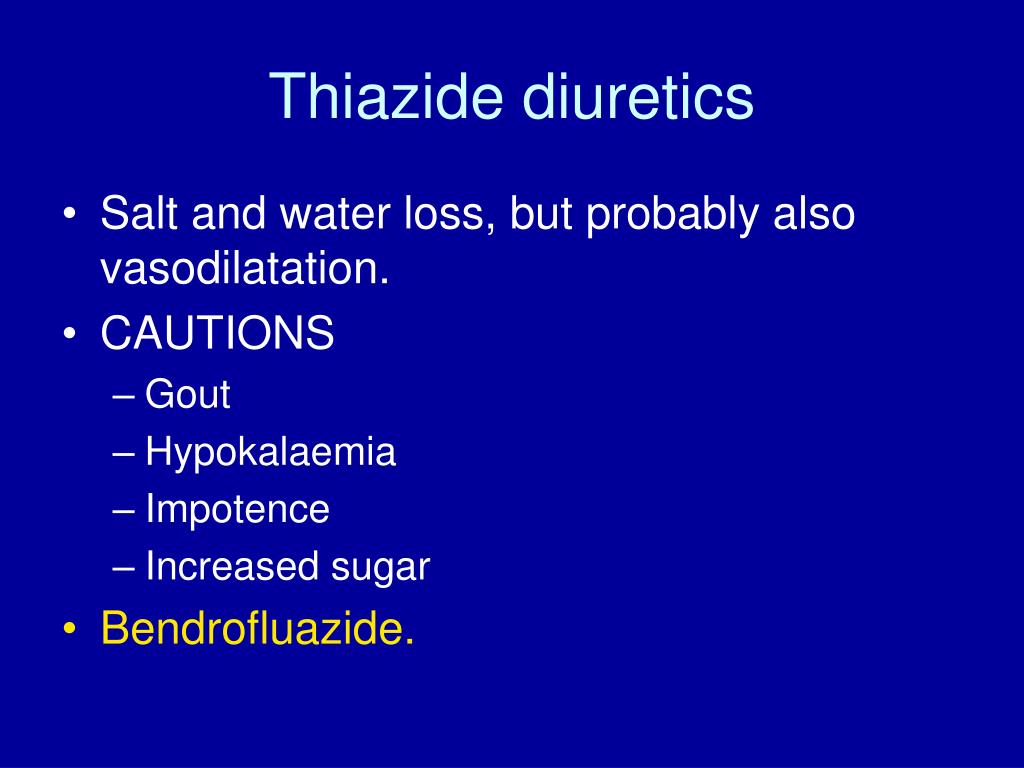 Thiazide diuretics

• Salt and water loss, but probably also vasodilatation.
• CAUTIONS
– Gout
– Hypokalaemia
– Impotence
– Increased sugar
• Bendrofluazide.